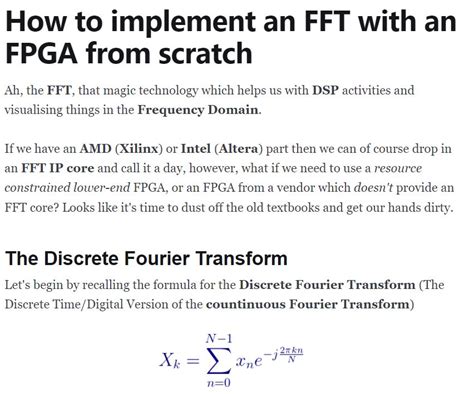 How to implement an FFT with an FPGA from scratch

Ah, the FFT, that magic technology which helps us with DSP activities and visualising things in the Frequency Domain.

If we have an AMD (Xilinx) or Intel (Altera) part then we can of course drop in an FFT IP core and call it a day, however, what if we need to use a resource constrained lower-end FPGA, or an FPGA from a vendor which doesn't provide an FFT core? Looks like it's time to dust off the old textbooks and get our hands dirty.

The Discrete Fourier Transform

Let's begin by recalling the formula for the Discrete Fourier Transform (The Discrete Time/Digital Version of the countinuous Fourier Transform)

$X_k = \sum_{n=0}^{N-1} x_n e^{-j\frac{2\pi kn}{N}}$